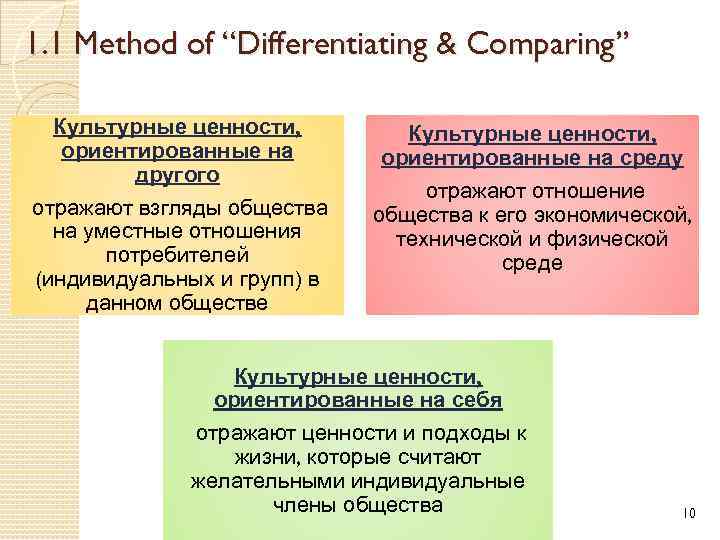 1.1 Method of “Differentiating & Comparing”

Культурные ценности, ориентированные на другого

отражают взгляды общества на уместные отношения потребителей (индивидуальных и групп) в данном обществе

Культурные ценности, ориентированные на среду

отражают отношение общества к его экономической, технической и физической среде

Культурные ценности, ориентированные на себя

отражают ценности и подходы к жизни, которые считают желательными индивидуальные члены общества

10